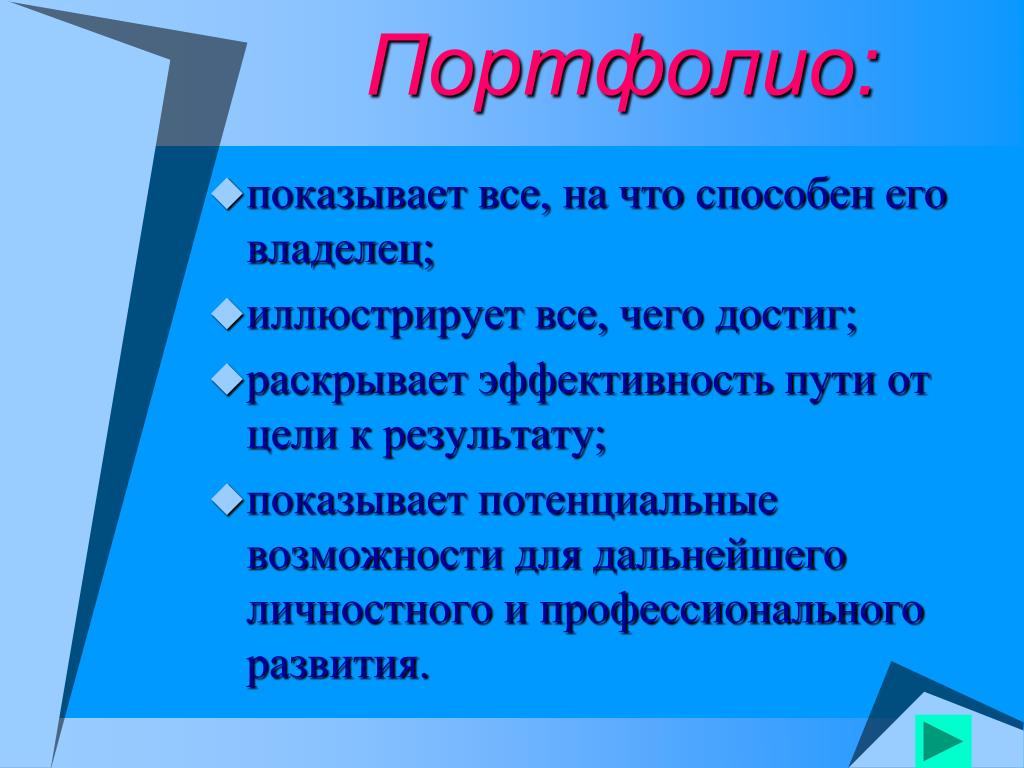 Портфолио:

показывает все, на что способен его владелец;

иллюстрирует все, чего достиг;

раскрывает эффективность пути от цели к результату;

показывает потенциальные возможности для дальнейшего личностного и профессионального развития.